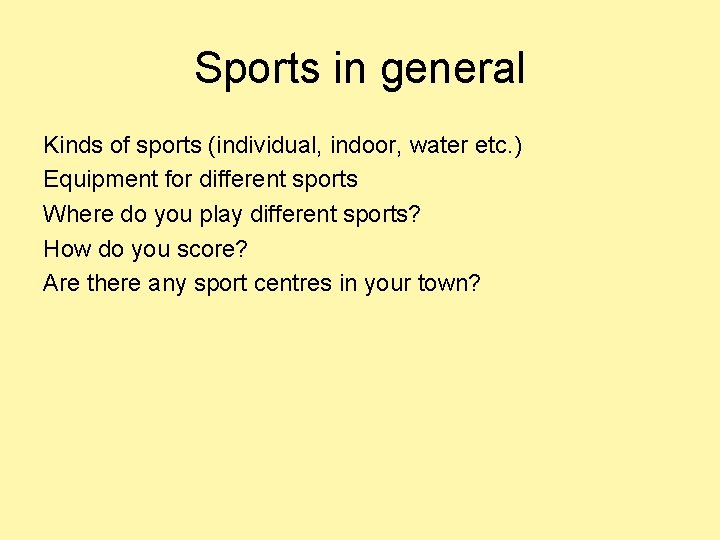 Sports in general

Kinds of sports (individual, indoor, water etc.)
Equipment for different sports
Where do you play different sports?
How do you score?
Are there any sport centres in your town?